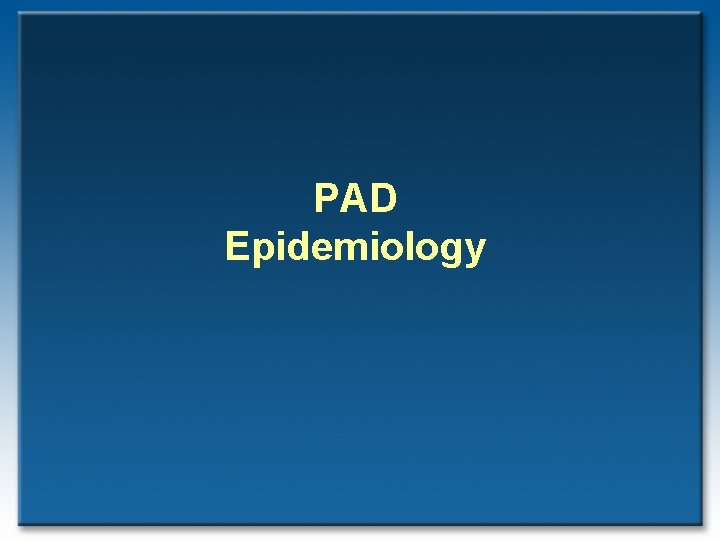 PAD
Epidemiology